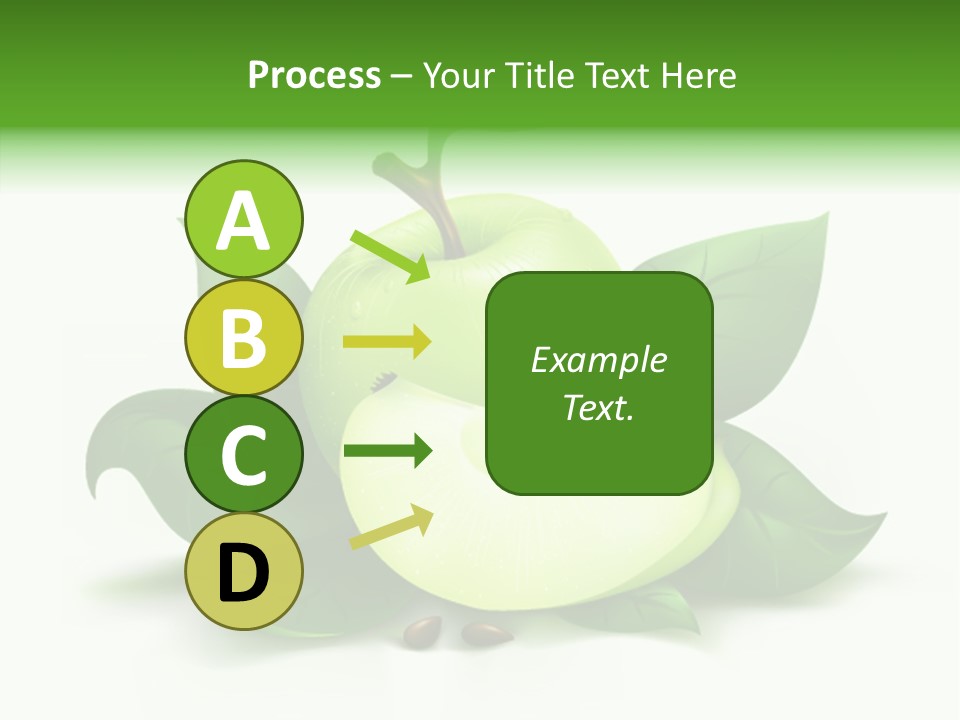 Process – Your Title Text Here

A

B

C

D

Example Text.